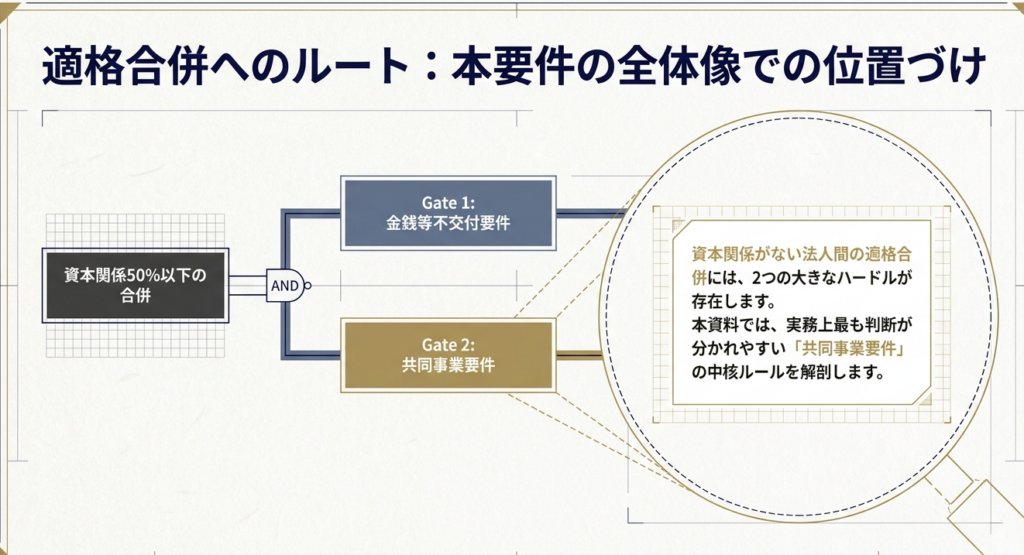 適格合併へのルート：本要件の全体像での位置づけ

資本関係50%以下の合併

AND

Gate 1:
金銭等不交付要件

Gate 2:
共同事業要件

資本関係がない法人間の適格合併には、2つの大きなハードルが存在します。
本資料では、実務上最も判断が分かれやすい「共同事業要件」の中核ルールを解剖します。